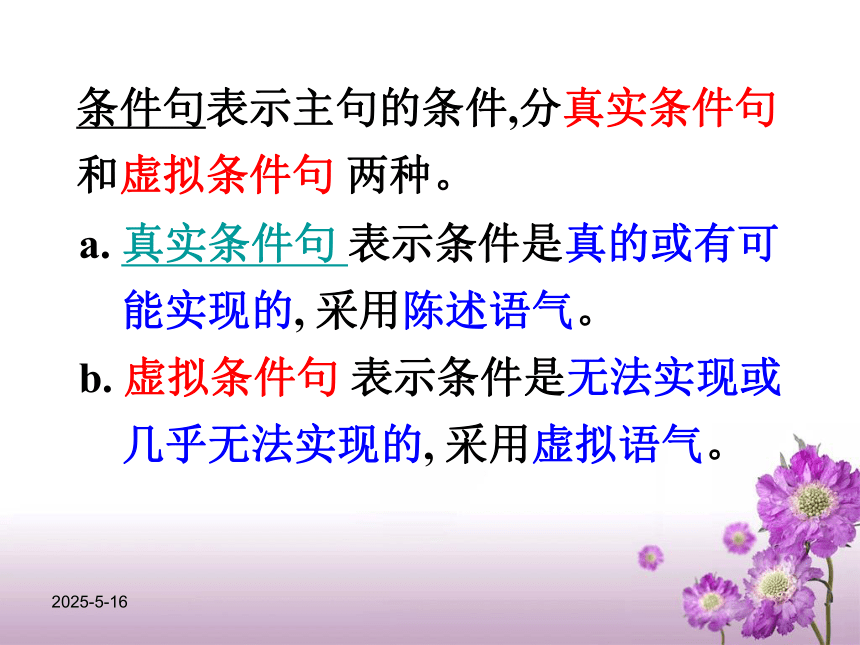 条件句表示主句的条件,分真实条件句和虚拟条件句 两种。

a. 真实条件句 表示条件是真的或有可能实现的, 采用陈述语气。

b. 虚拟条件句 表示条件是无法实现或几乎无法实现的, 采用虚拟语气。

2025-5-16